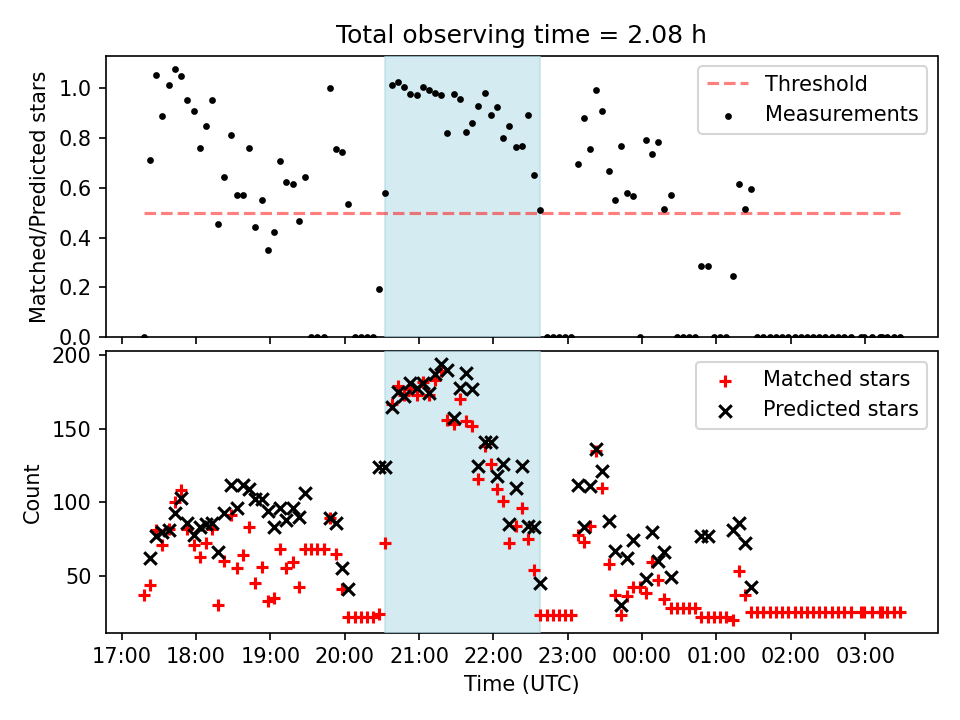 Total observing time = 2.08 h

Matched/Predicted stars

1.0
0.8
0.6
0.4
0.2
0.0

Threshold
Measurements

Count

200
150
100
50

Matched stars
Predicted stars

17:00 18:00 19:00 20:00 21:00 22:00 23:00 00:00 01:00 02:00 03:00

Time (UTC)